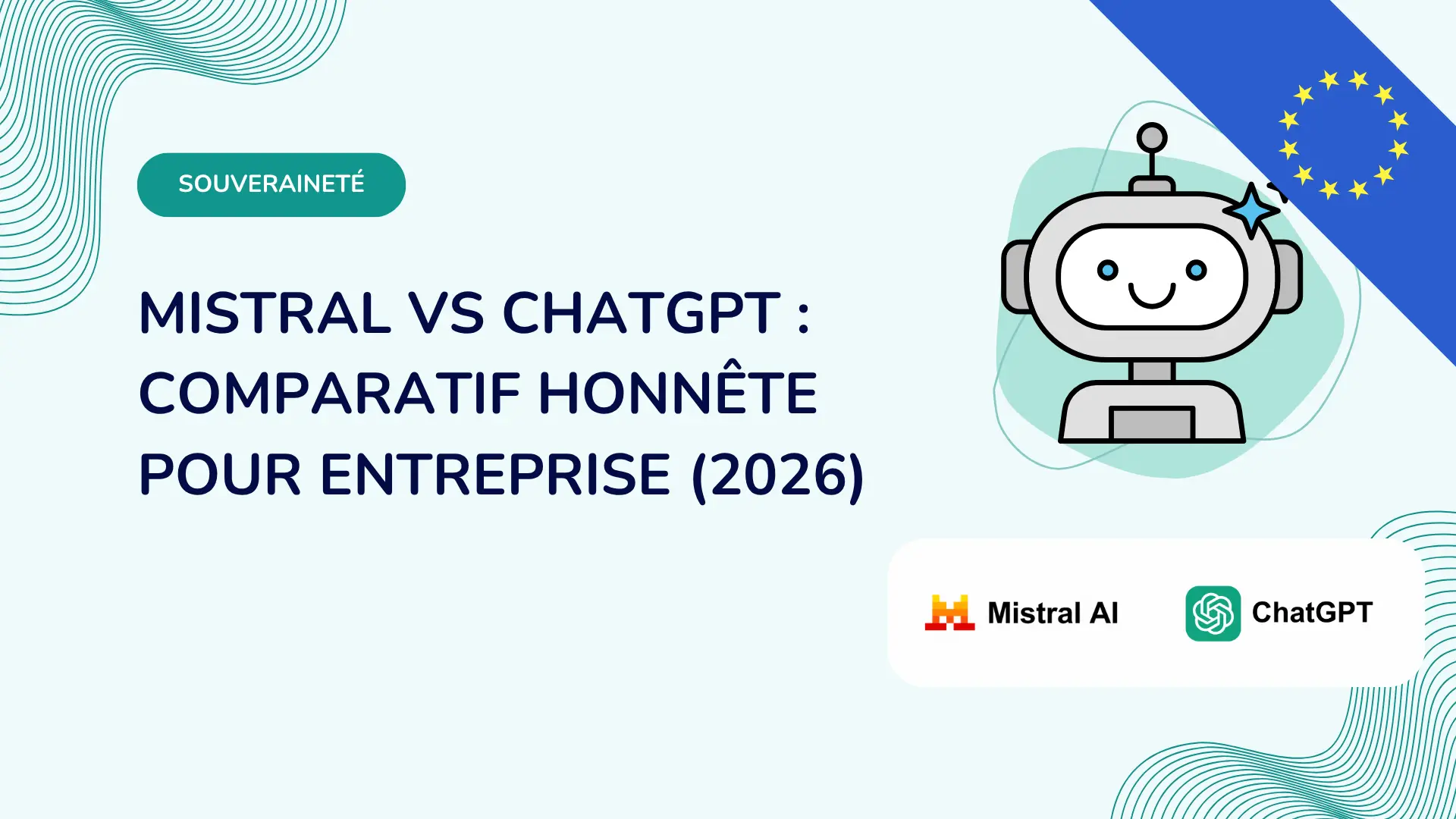 SOUVERAINETÉ

MISTRAL VS CHATGPT : COMPARATIF HONNÊTE POUR ENTREPRISE (2026)

Mistral AI

ChatGPT